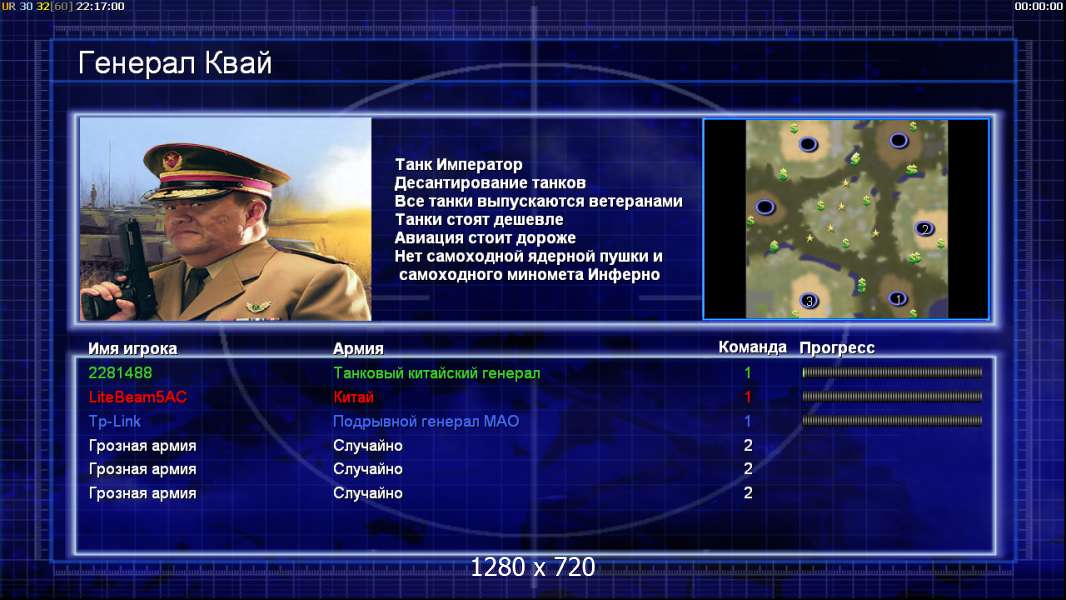 UR 30 32[60] 22:17:00

00:00:00

Генерал Квай

Танк Император
Десантирование танков
Все танки выпускаются ветеранами
Танки стоят дешевле
Авиация стоит дороже
Нет самоходной ядерной пушки и самоходного миномета Инферно

2
3
1

| Имя игрока | Армия | Команда | Прогресс |
|---|---|---|---|
| 2281488 | Танковый китайский генерал | 1 | |
| LiteBeam5AC | Китай | 1 | |
| Tp-Link | Подрывной генерал МАО | 1 | |
| Грозная армия | Случайно | 2 | |
| Грозная армия | Случайно | 2 | |
| Грозная армия | Случайно | 2 | |

1280 x 720